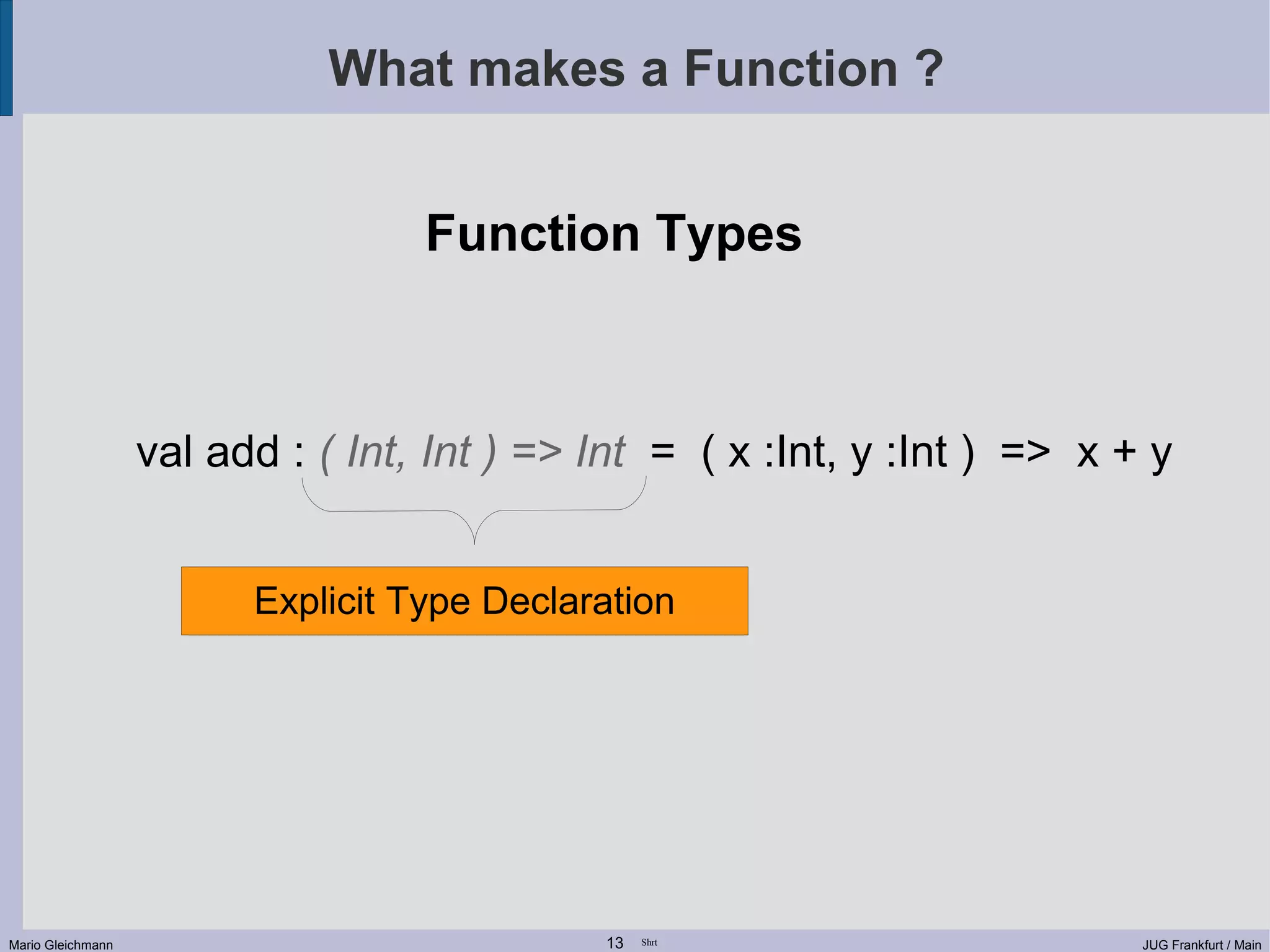 What makes a Function ?

Function Types

val add : ( Int, Int ) => Int = ( x :Int, y :Int ) => x + y

Explicit Type Declaration

Mario Gleichmann

13 Shrt

JUG Frankfurt / Main